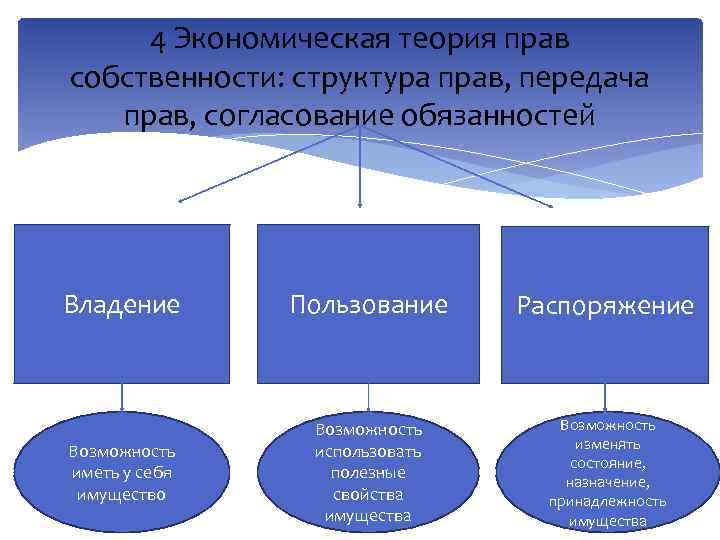 4 Экономическая теория прав собственности: структура прав, передача прав, согласование обязанностей

Владение

Пользование

Распоряжение

Возможность иметь у себя имущество

Возможность использовать полезные свойства имущества

Возможность изменять состояние, назначение, принадлежность имущества